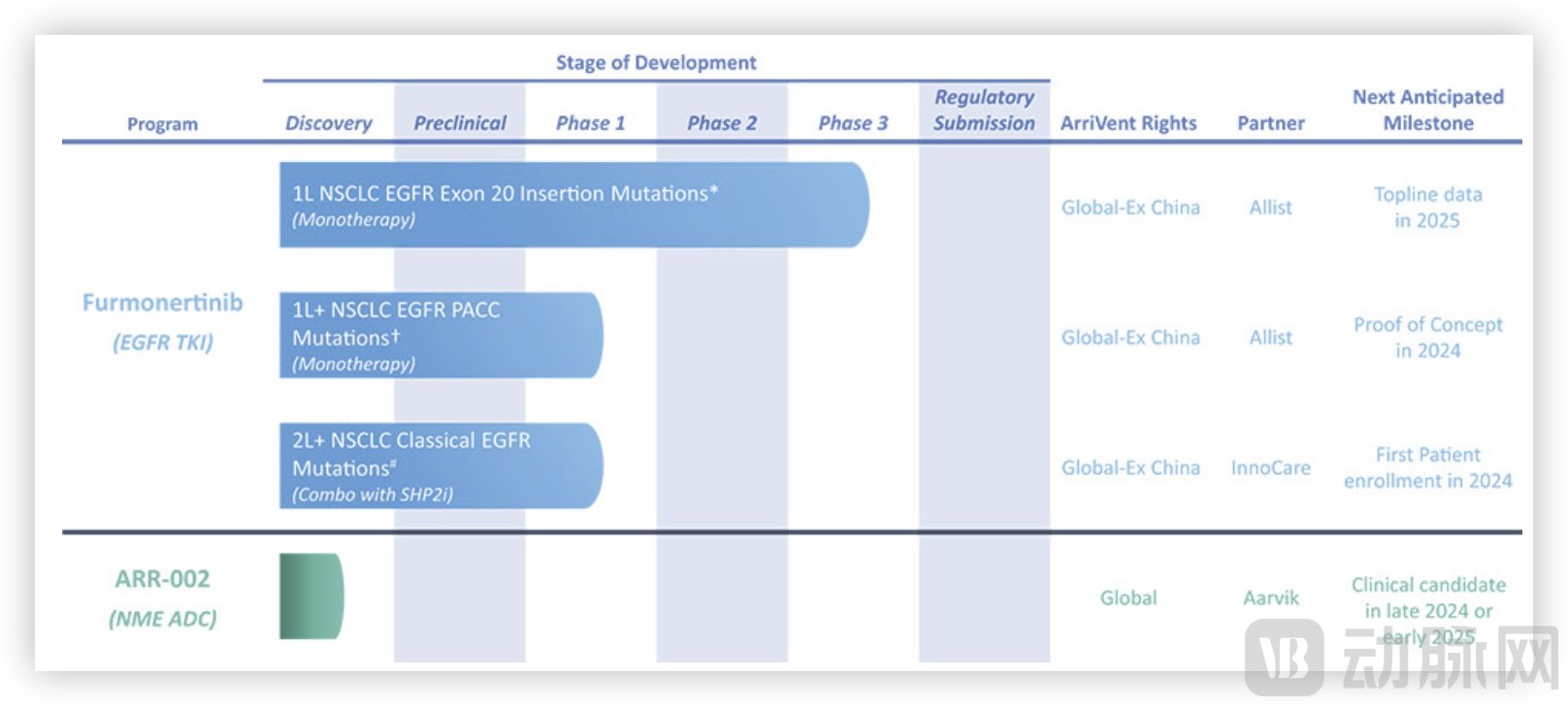 Stage of Development

| Program | Discovery | Preclinical | Phase 1 | Phase 2 | Phase 3 | Regulatory Submission | ArriVent Rights | Partner | Next Anticipated Milestone |
|---|---|---|---|---|---|---|---|---|---|
| Furmonertinib (EGFR TKI) | 1L NSCLC EGFR Exon 20 Insertion Mutations* (Monotherapy) | | | | | | Global-Ex China | Allist | Topline data in 2025 |
| | 1L+ NSCLC EGFR PACC Mutations† (Monotherapy) | | | | | | Global-Ex China | Allist | Proof of Concept in 2024 |
| | 2L+ NSCLC Classical EGFR Mutations# (Combo with SHP2i) | | | | | | Global-Ex China | InnoCare | First Patient enrollment in 2024 |
| ARR-002 (NME ADC) | | | | | | | Global | Aarvik | Clinical candidate in late 2024 or early 2025 |

VB 动脉网